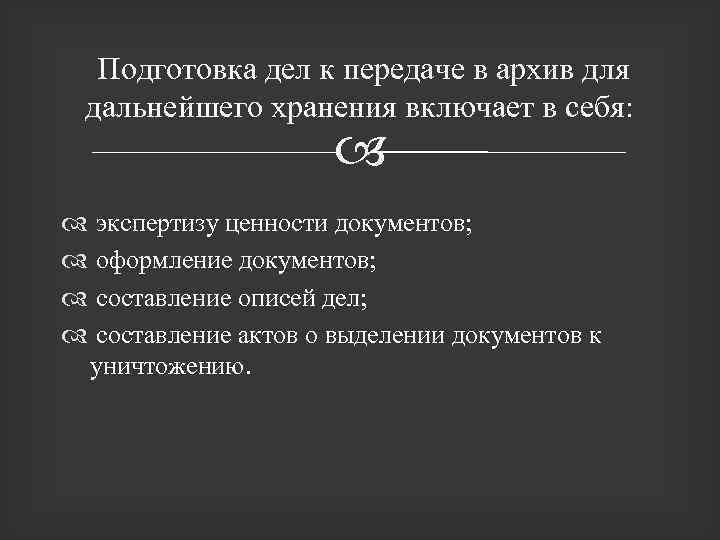 Подготовка дел к передаче в архив для дальнейшего хранения включает в себя:

экспертизу ценности документов;
оформление документов;
составление описей дел;
составление актов о выделении документов к уничтожению.